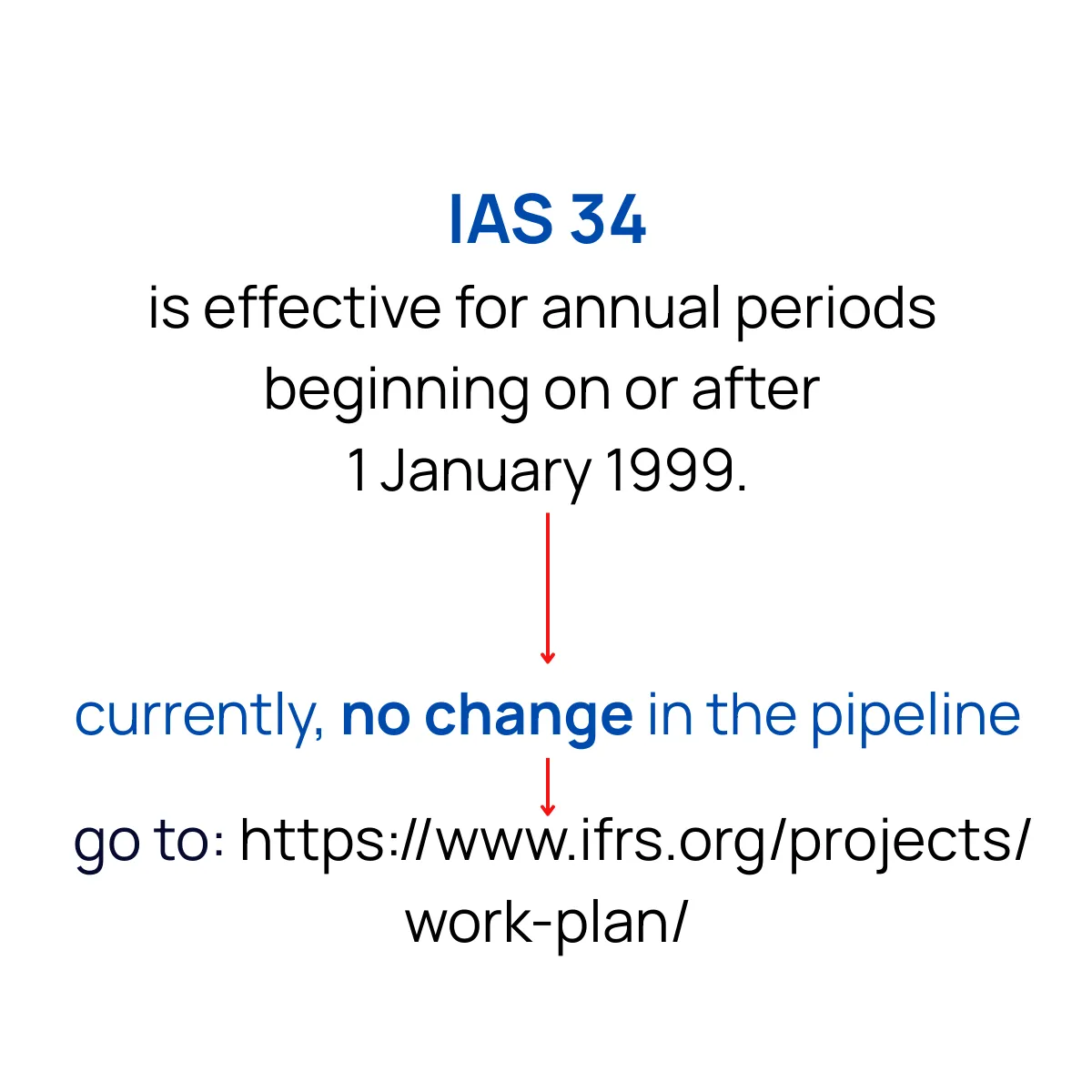 IAS 34

is effective for annual periods beginning on or after 1 January 1999.

currently, no change in the pipeline

go to: https://www.ifrs.org/projects/work-plan/